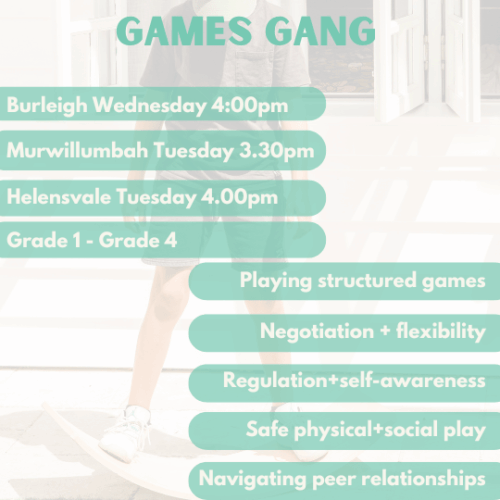 GAMES GANG

Burleigh Wednesday 4:00pm

Murwillumbah Tuesday 3.30pm

Helensvale Tuesday 4.00pm

Grade 1 - Grade 4

Playing structured games

Negotiation + flexibility

Regulation+self-awareness

Safe physical+social play

Navigating peer relationships